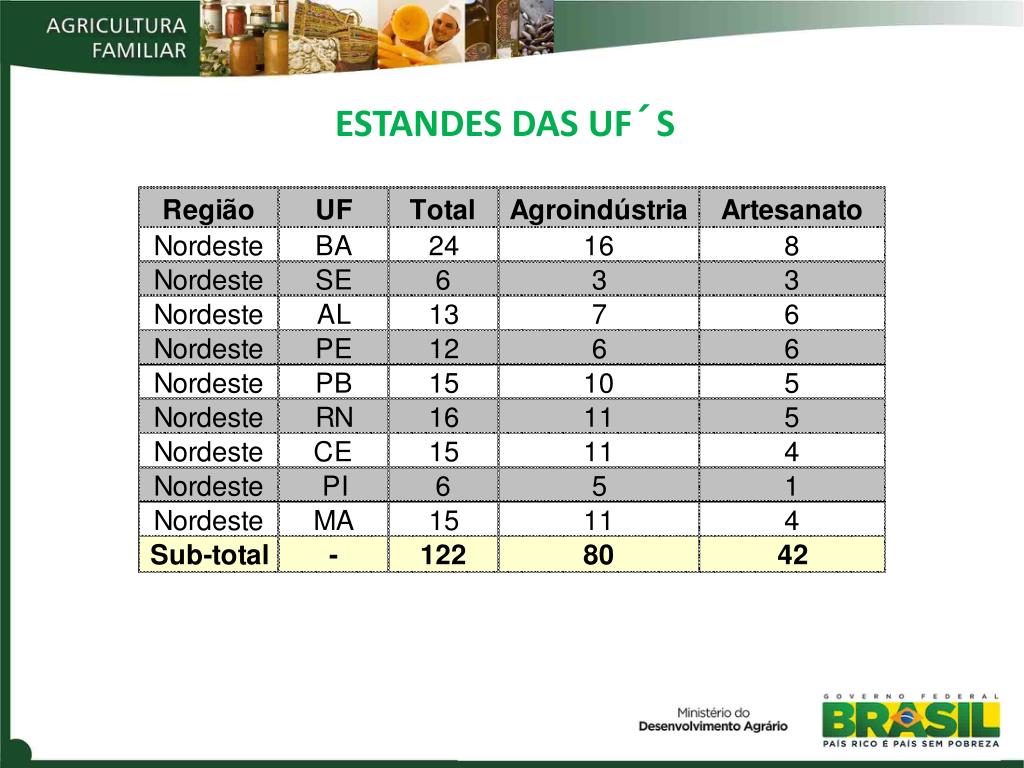 AGRICULTURA FAMILIAR

ESTANDES DAS UF´S

| Região | UF | Total | Agroindústria | Artesanato |
|---|---|---|---|---|
| Nordeste | BA | 24 | 16 | 8 |
| Nordeste | SE | 6 | 3 | 3 |
| Nordeste | AL | 13 | 7 | 6 |
| Nordeste | PE | 12 | 6 | 6 |
| Nordeste | PB | 15 | 10 | 5 |
| Nordeste | RN | 16 | 11 | 5 |
| Nordeste | CE | 15 | 11 | 4 |
| Nordeste | PI | 6 | 5 | 1 |
| Nordeste | MA | 15 | 11 | 4 |
| Sub-total | - | 122 | 80 | 42 |

Ministério do Desenvolvimento Agrário

GOVERNO FEDERAL
BRASIL
PAÍS RICO É PAÍS SEM POBREZA